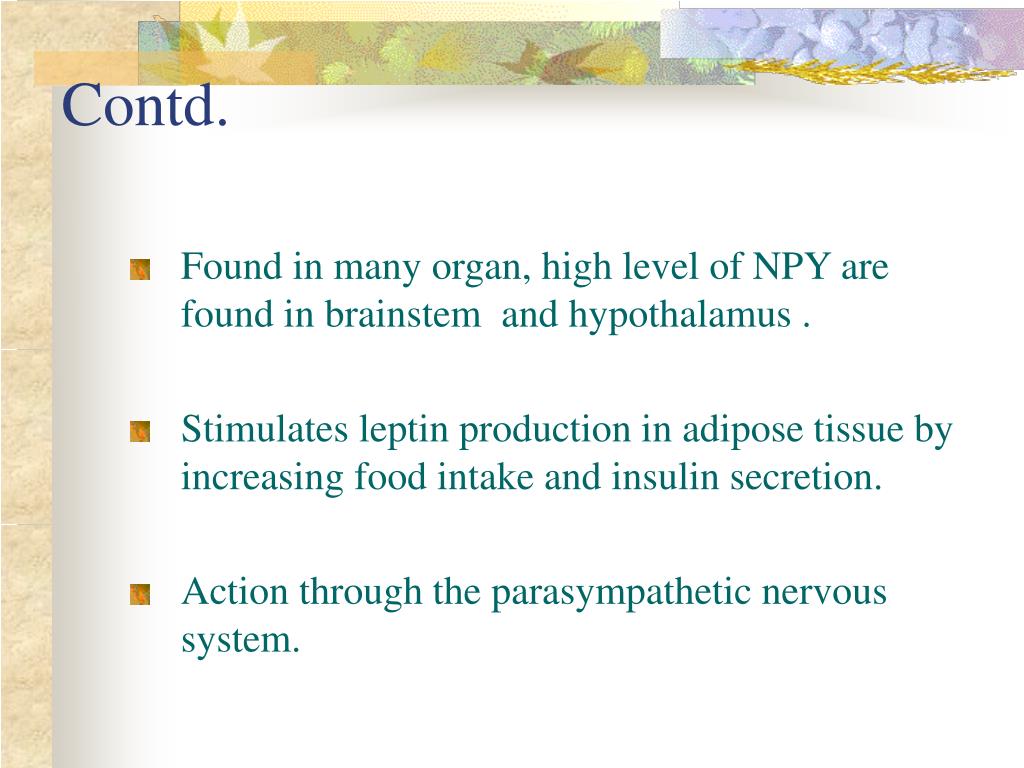 Contd.

Found in many organ, high level of NPY are found in brainstem  and hypothalamus .

Stimulates leptin production in adipose tissue by increasing food intake and insulin secretion.

Action through the parasympathetic nervous system.